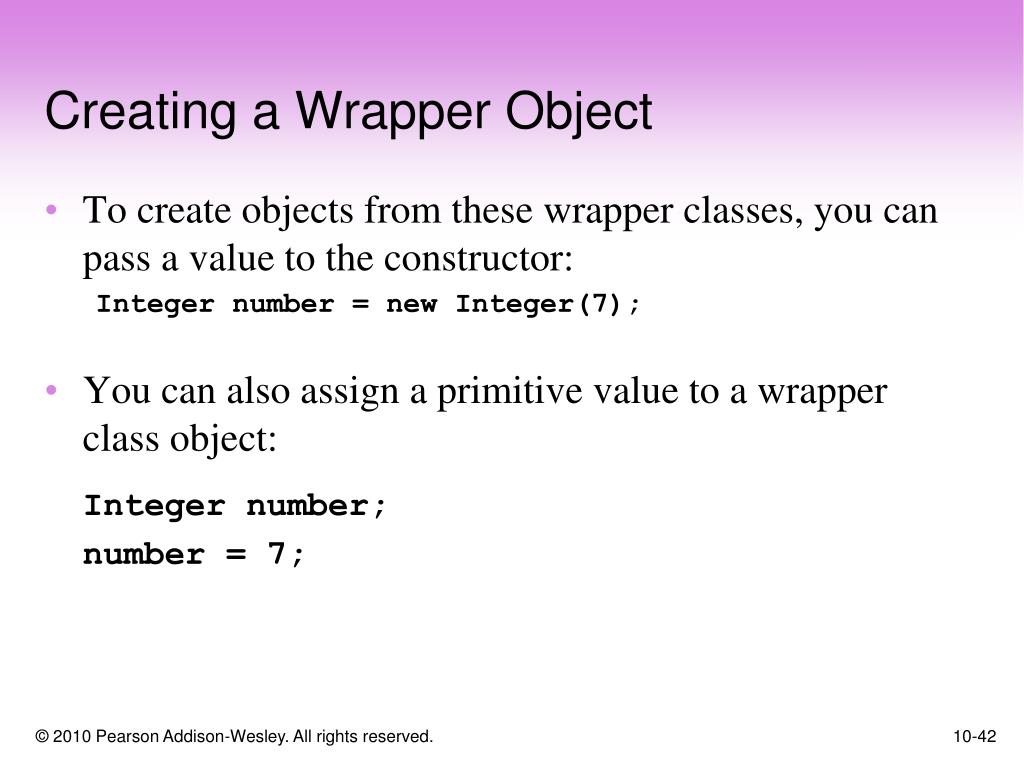 Creating a Wrapper Object

• To create objects from these wrapper classes, you can pass a value to the constructor:

Integer number = new Integer(7);

• You can also assign a primitive value to a wrapper class object:

Integer number;
number = 7;

© 2010 Pearson Addison-Wesley. All rights reserved.

10-42